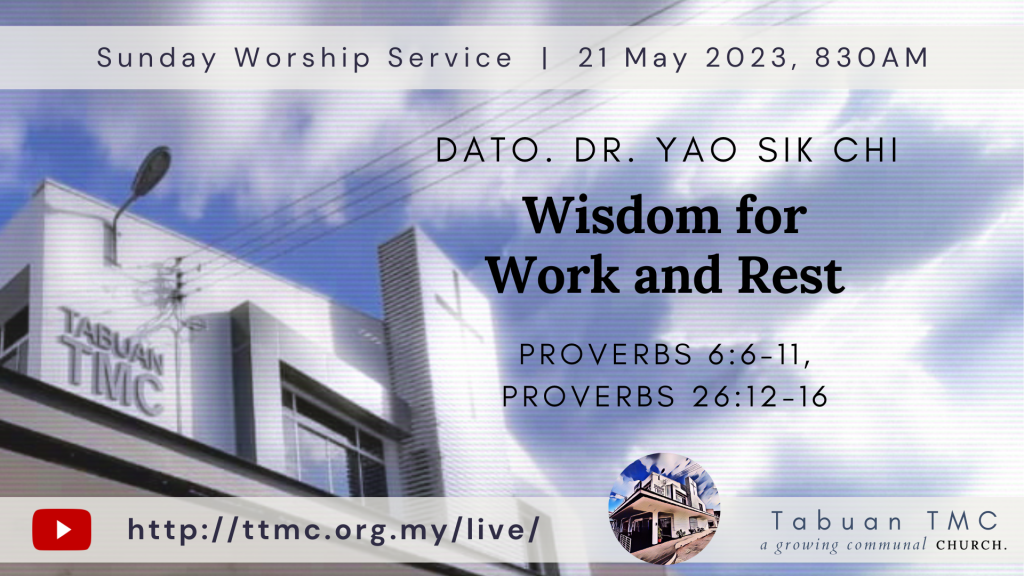 Sunday Worship Service | 21 May 2023, 830AM

DATO. DR. YAO SIK CHI

Wisdom for Work and Rest

PROVERBS 6:6-11, PROVERBS 26:12-16

TABUAN TMC

http://ttmc.org.my/live/

Tabuan TMC
a growing communal CHURCH.